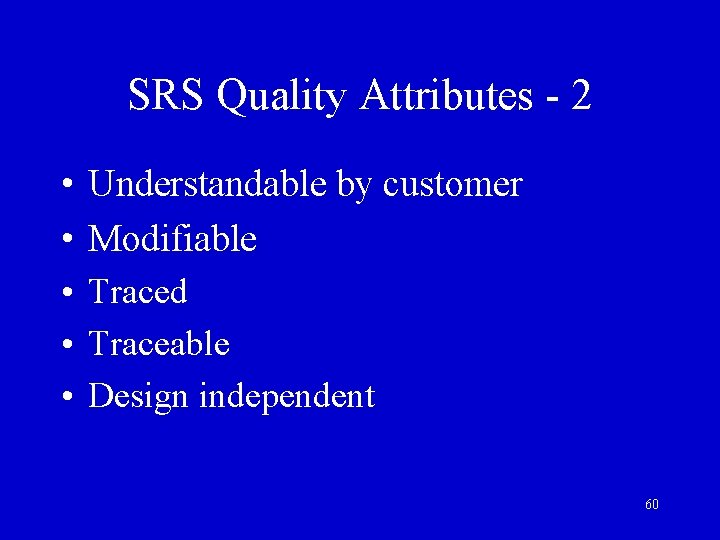 SRS Quality Attributes - 2

• Understandable by customer
• Modifiable
• Traced
• Traceable
• Design independent

60